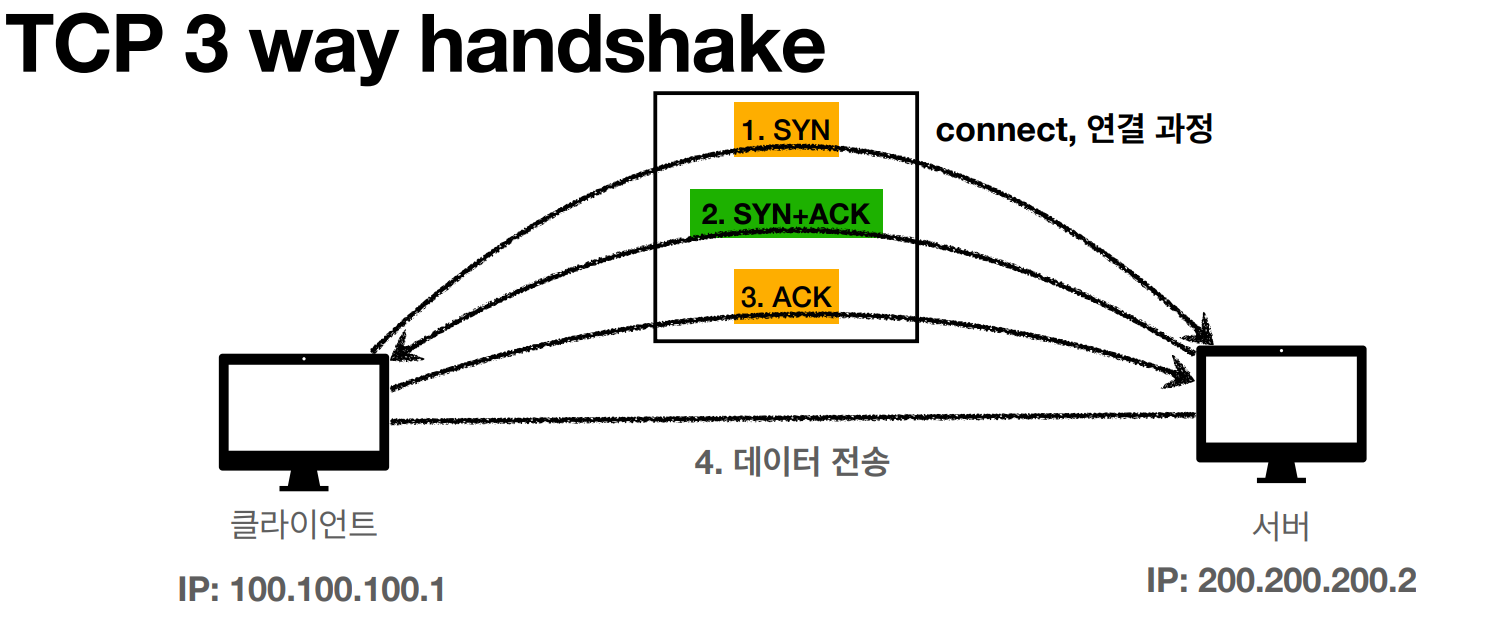 TCP 3 way handshake

1. SYN

connect, 연결 과정

2. SYN+ACK

3. ACK

4. 데이터 전송

클라이언트

IP: 100.100.100.1

서버

IP: 200.200.200.2